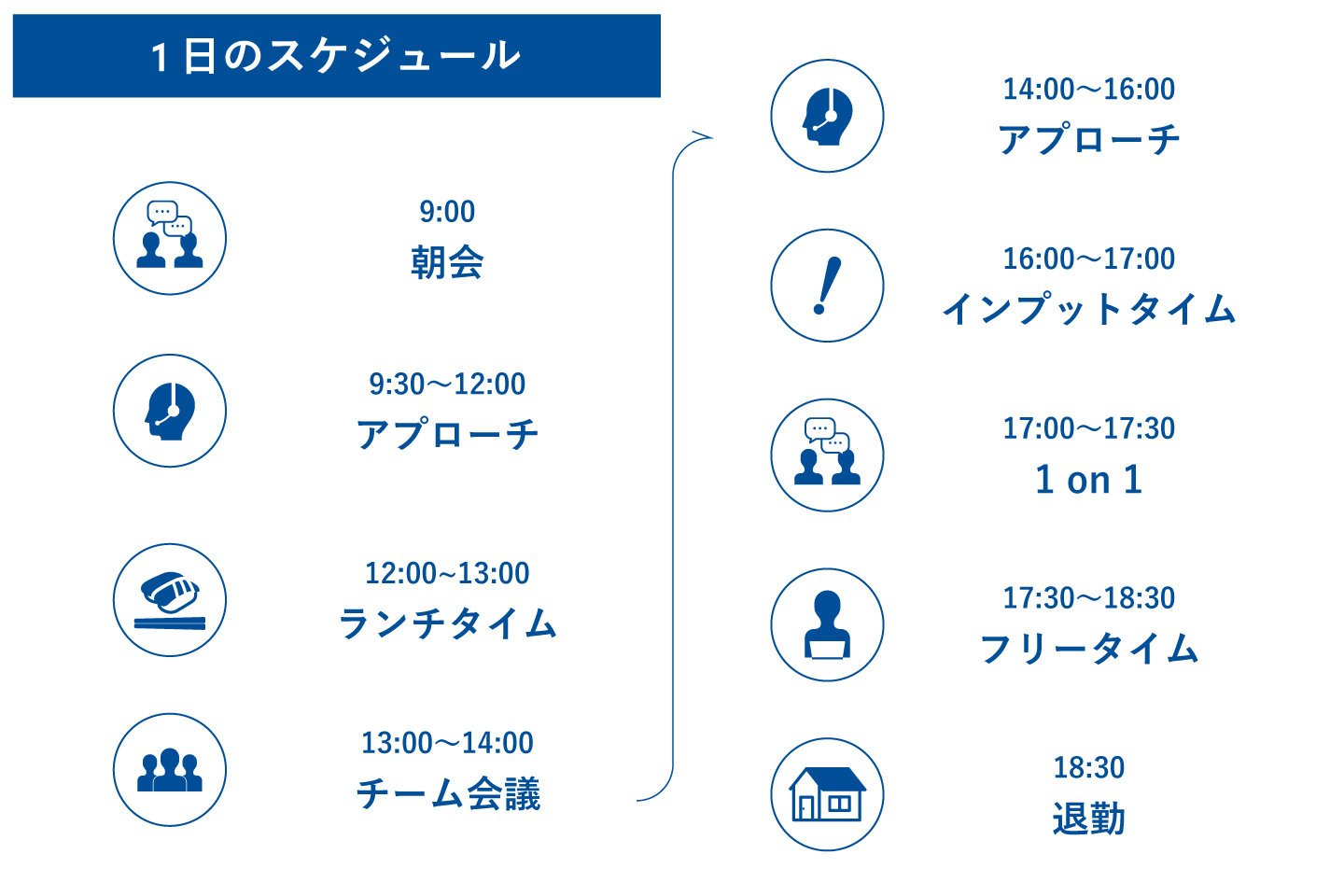 1日のスケジュール

9:00
朝会

9:30〜12:00
アプローチ

12:00~13:00
ランチタイム

13:00〜14:00
チーム会議

14:00〜16:00
アプローチ

16:00〜17:00
インプットタイム

17:00〜17:30
1 on 1

17:30〜18:30
フリータイム

18:30
退勤